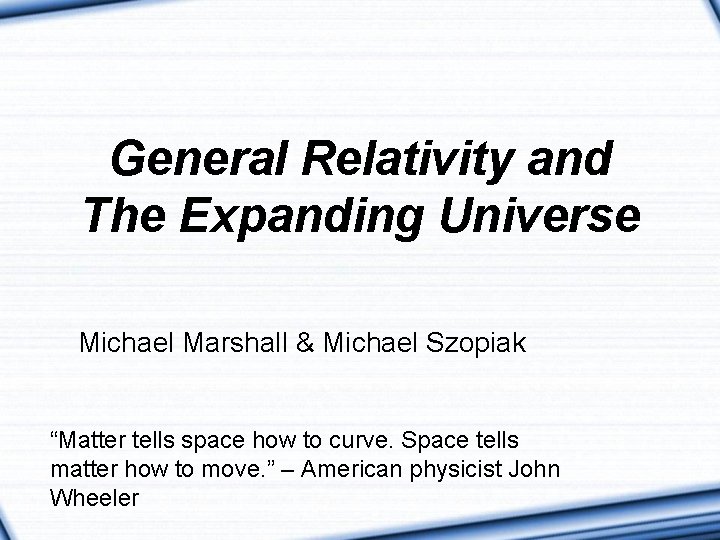 General Relativity and The Expanding Universe

Michael Marshall & Michael Szopiak

“Matter tells space how to curve. Space tells matter how to move.” – American physicist John Wheeler